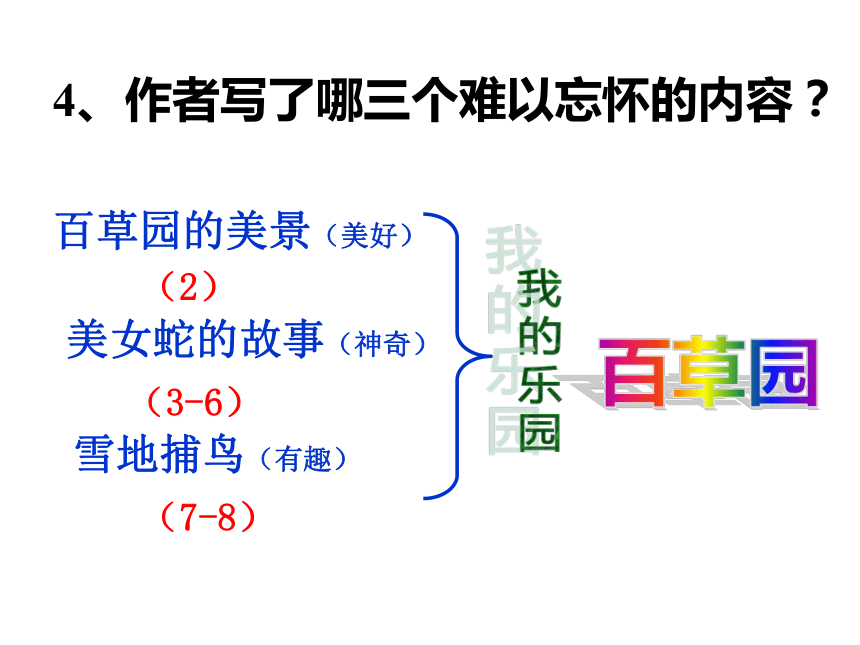 4、作者写了哪三个难以忘怀的内容？

百草园的美景（美好）

（2）

美女蛇的故事（神奇）

（3-6）

雪地捕鸟（有趣）

（7-8）

我的乐园

百草园